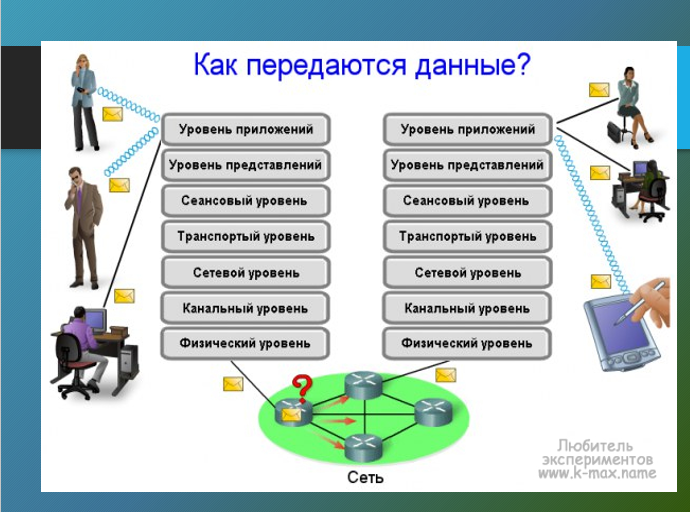 Как передаются данные?

Уровень приложений
Уровень представлений
Сеансовый уровень
Транспортый уровень
Сетевой уровень
Канальный уровень
Физический уровень

Уровень приложений
Уровень представлений
Сеансовый уровень
Транспортый уровень
Сетевой уровень
Канальный уровень
Физический уровень

?

Сеть

Любитель экспериментов www.k-max.name